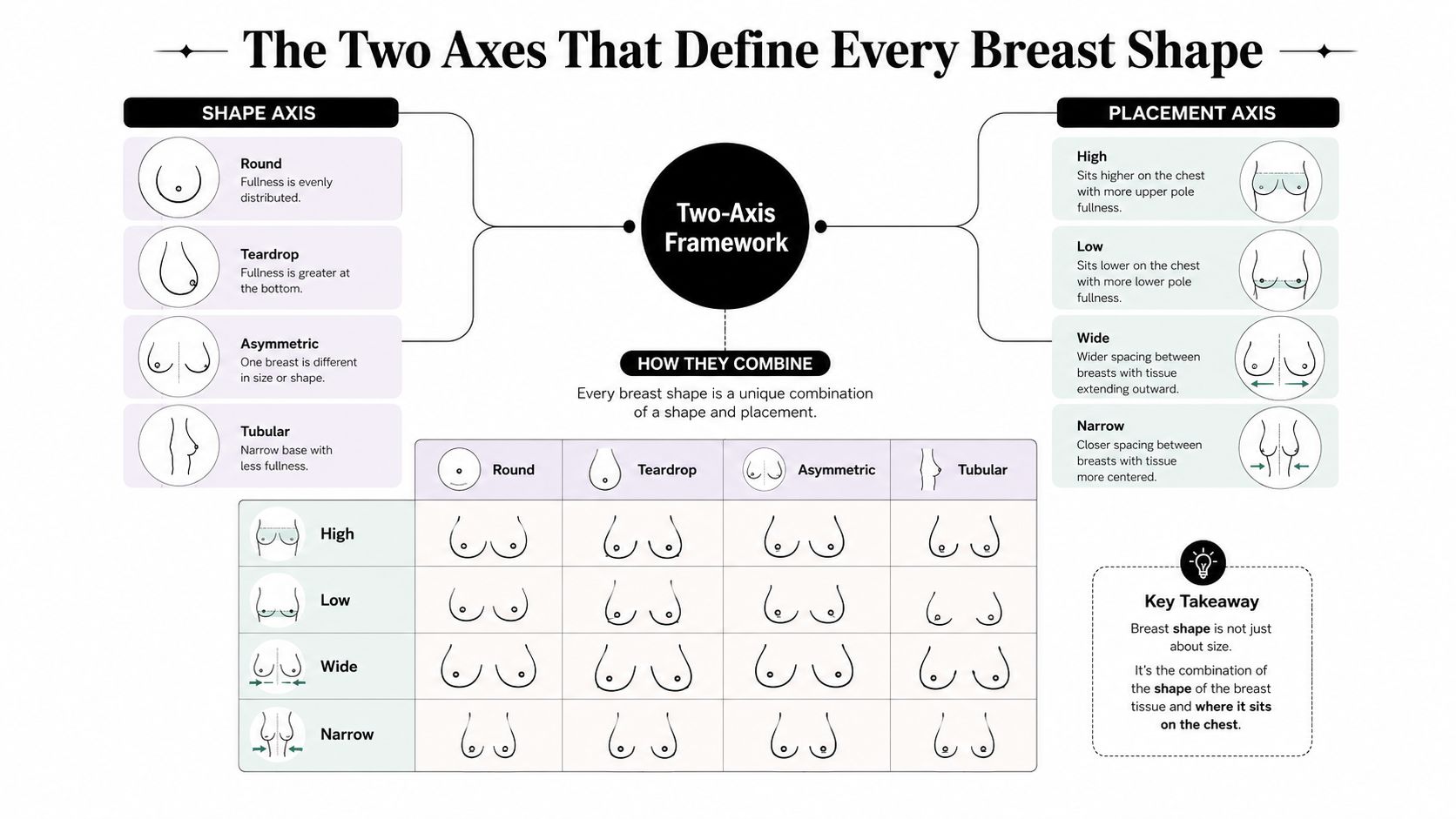 The Two Axes That Define Every Breast Shape

SHAPE AXIS

Round
Fullness is evenly distributed.

Teardrop
Fullness is greater at the bottom.

Asymmetric
One breast is different in size or shape.

Tubular
Narrow base with less fullness.

Two-Axis Framework

HOW THEY COMBINE
Every breast shape is a unique combination of a shape and placement.

PLACEMENT AXIS

High
Sits higher on the chest with more upper pole fullness.

Low
Sits lower on the chest with more lower pole fullness.

Wide
Wider spacing between breasts with tissue extending outward.

Narrow
Closer spacing between breasts with tissue more centered.

| | Round | Teardrop | Asymmetric | Tubular |
|---|---|---|---|---|
| High | | | | |
| Low | | | | |
| Wide | | | | |
| Narrow | | | | |

Key Takeaway
Breast shape is not just about size.
It's the combination of the shape of the breast tissue and where it sits on the chest.